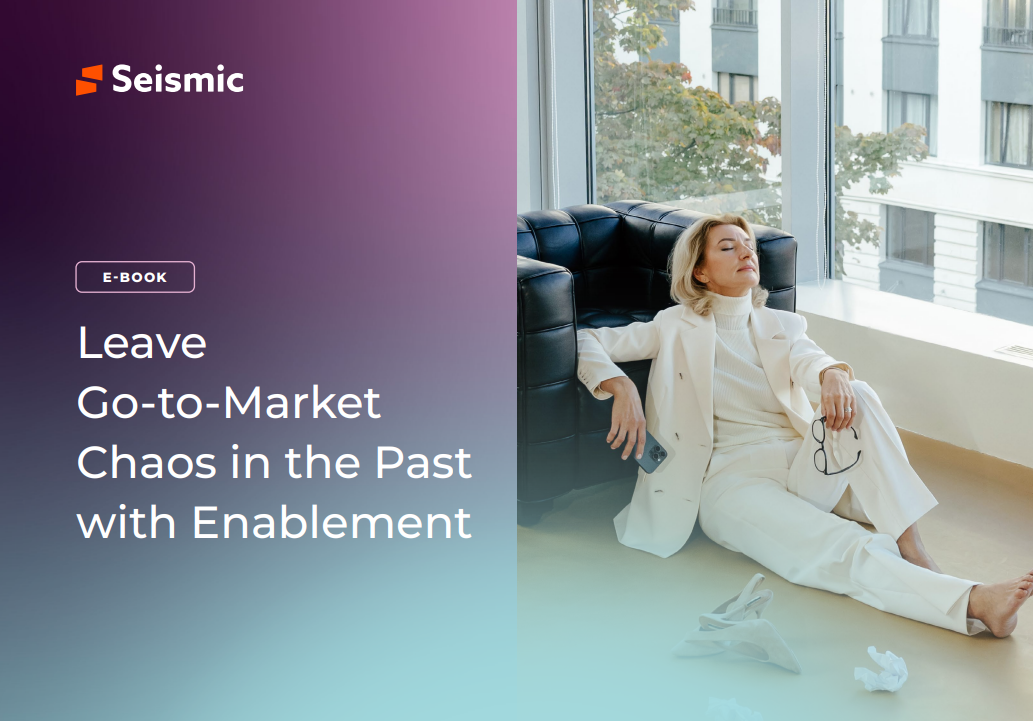 Seismic

E-BOOK

Leave Go-to-Market Chaos in the Past with Enablement